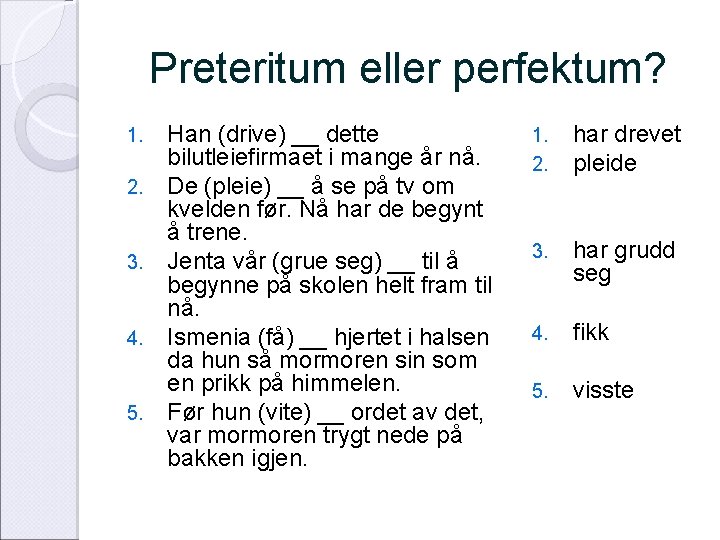 Preteritum eller perfektum?

1. Han (drive) __ dette bilutleiefirmaet i mange år nå.
2. De (pleie) __ å se på tv om kvelden før. Nå har de begynt å trene.
3. Jenta vår (grue seg) __ til å begynne på skolen helt fram til nå.
4. Ismenia (få) __ hjertet i halsen da hun så mormoren sin som en prikk på himmelen.
5. Før hun (vite) __ ordet av det, var mormoren trygt nede på bakken igjen.

1. har drevet
2. pleide
3. har grudd seg
4. fikk
5. visste